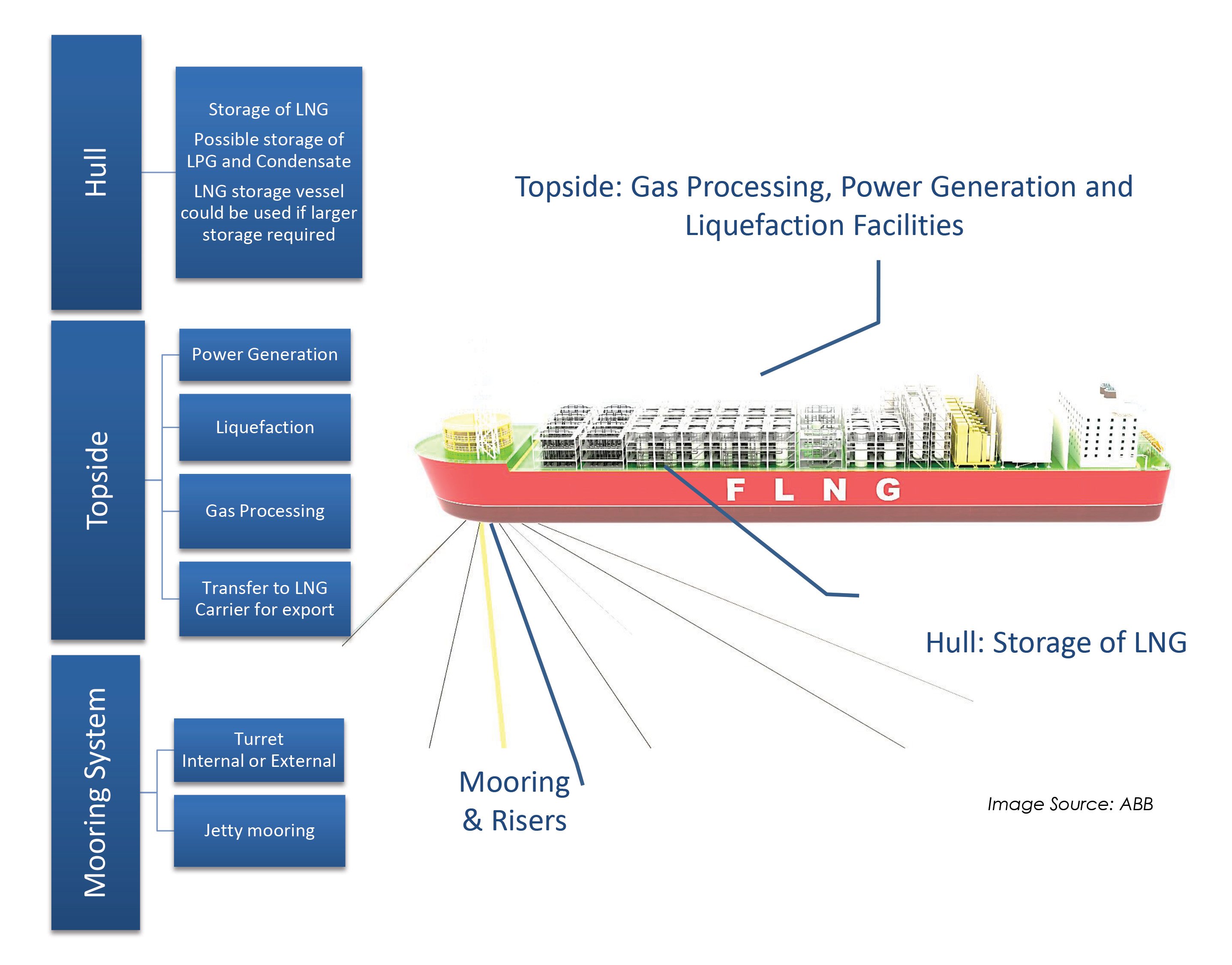 Hull

Storage of LNG

Possible storage of LPG and Condensate

LNG storage vessel could be used if larger storage required

Topside

Power Generation

Liquefaction

Gas Processing

Transfer to LNG Carrier for export

Mooring System

Turret Internal or External

Jetty mooring

Topside: Gas Processing, Power Generation and Liquefaction Facilities

F L N G

Hull: Storage of LNG

Mooring & Risers

Image Source: ABB